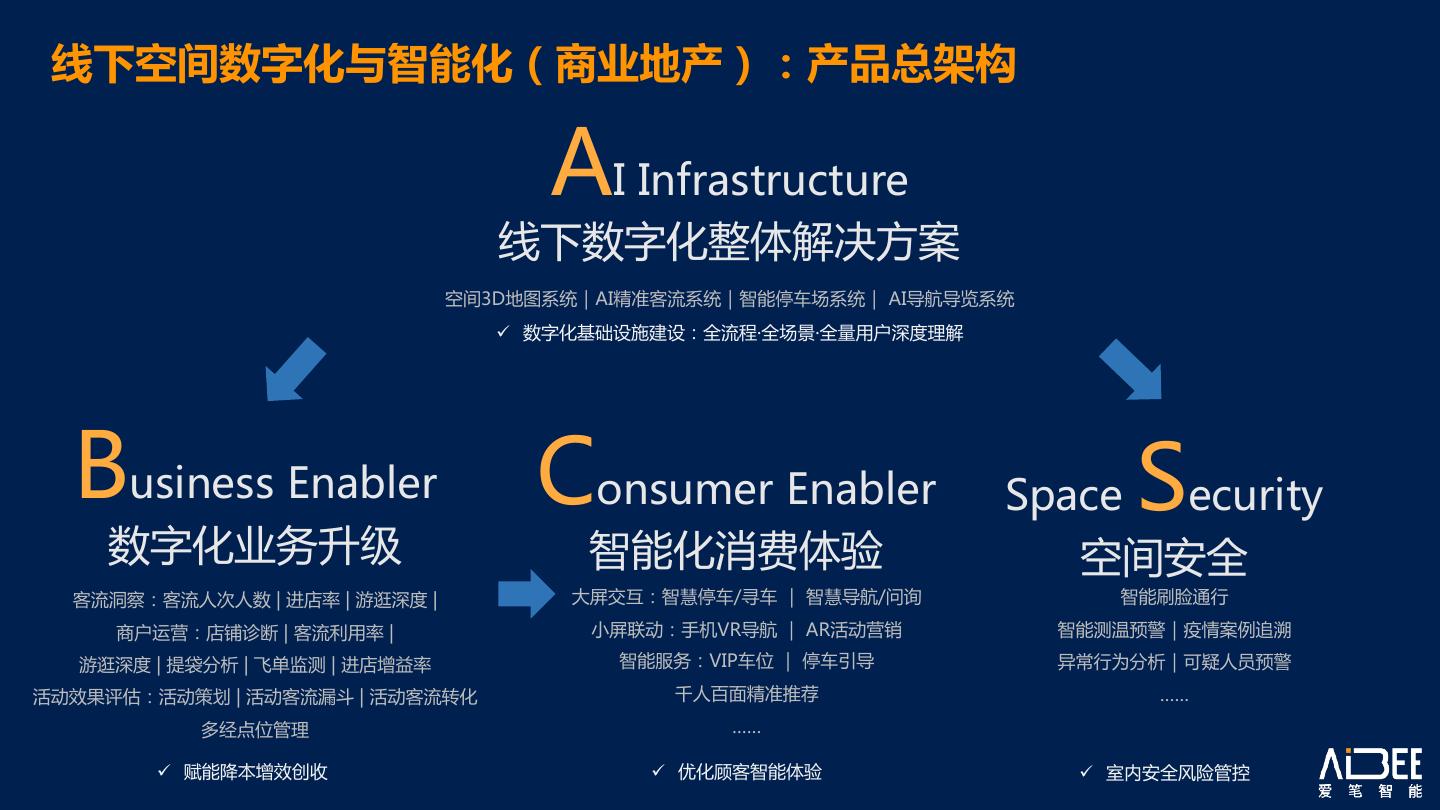 线下空间数字化与智能化（商业地产）：产品总架构

AI Infrastructure
线下数字化整体解决方案

空间3D地图系统 | AI精准客流系统 | 智能停车场系统 | AI导航导览系统
✓ 数字化基础设施建设：全流程·全场景·全量用户深度理解

Business Enabler
数字化业务升级

客流洞察：客流人次人数 | 进店率 | 游逛深度 |
商户运营：店铺诊断 | 客流利用率 |
游逛深度 | 提袋分析 | 飞单监测 | 进店增益率
活动效果评估：活动策划 | 活动客流漏斗 | 活动客流转化
多经点位管理

✓ 赋能降本增效创收

Consumer Enabler
智能化消费体验

大屏交互：智慧停车/寻车 | 智慧导航/问询
小屏联动：手机VR导航 | AR活动营销
智能服务：VIP车位 | 停车引导
千人百面精准推荐
......

✓ 优化顾客智能体验

Space Security
空间安全

智能刷脸通行
智能测温预警 | 疫情案例追溯
异常行为分析 | 可疑人员预警
......

✓ 室内安全风险管控

AiBEE
爱笔智能